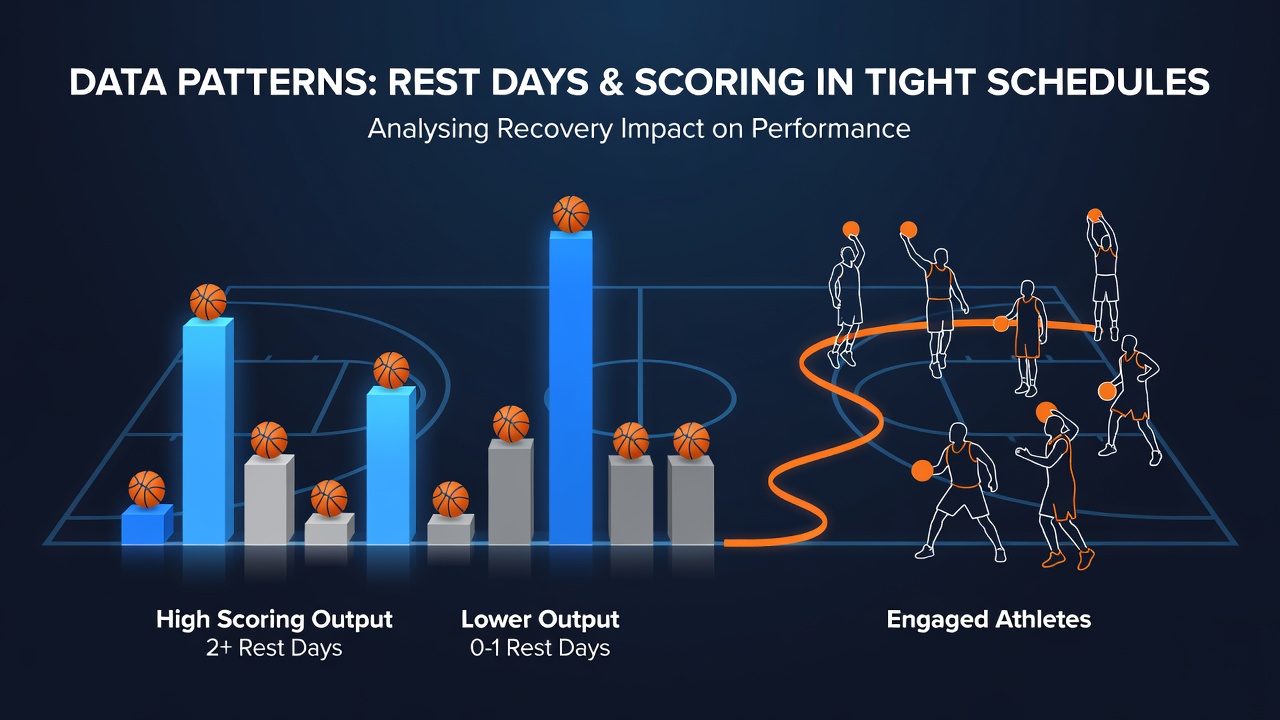 DATA PATTERNS: REST DAYS & SCORING IN TIGHT SCHEDULES

Analysing Recovery Impact on Performance

High Scoring Output
2+ Rest Days

Lower Output
0-1 Rest Days

Engaged Athletes